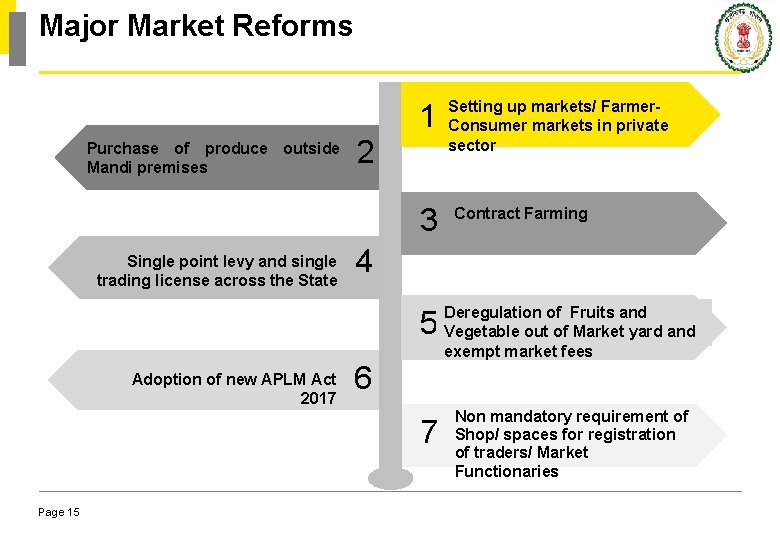 Major Market Reforms

1 Setting up markets/ Farmer-Consumer markets in private sector

Purchase of produce outside Mandi premises 2

3 Contract Farming

Single point levy and single trading license across the State 4

5 Deregulation of Fruits and Vegetable out of Market yard and exempt market fees

Adoption of new APLM Act 2017 6

7 Non mandatory requirement of Shop/ spaces for registration of traders/ Market Functionaries

Page 15